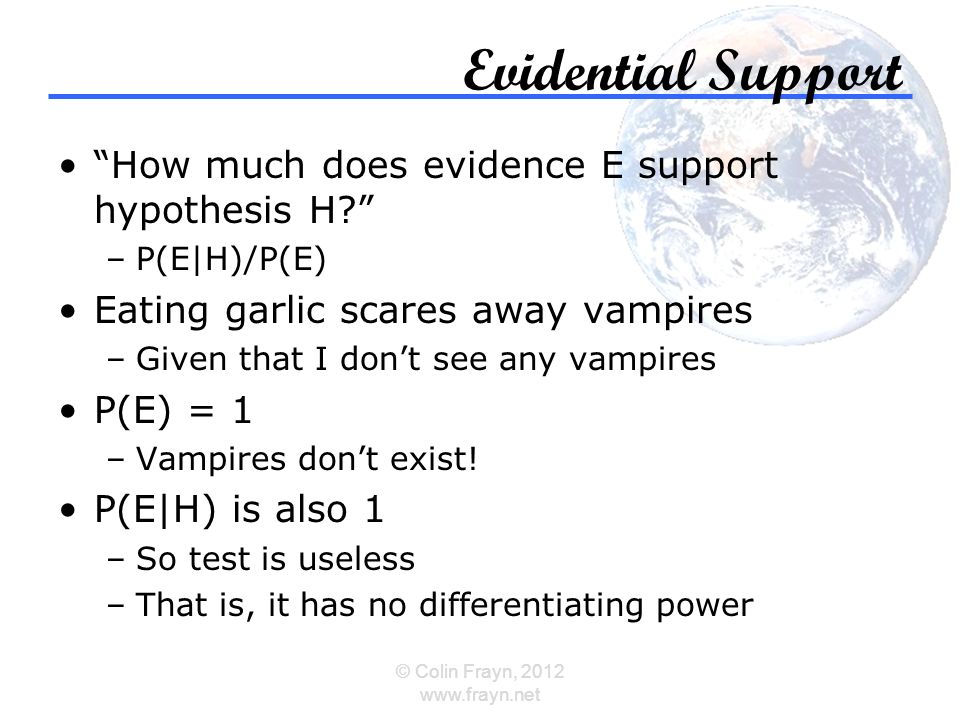 Evidential Support

• "How much does evidence E support hypothesis H?"
– $P(E|H)/P(E)$

• Eating garlic scares away vampires
– Given that I don't see any vampires

• $P(E) = 1$
– Vampires don't exist!

• $P(E|H)$ is also 1
– So test is useless
– That is, it has no differentiating power

© Colin Frayn, 2012
www.frayn.net